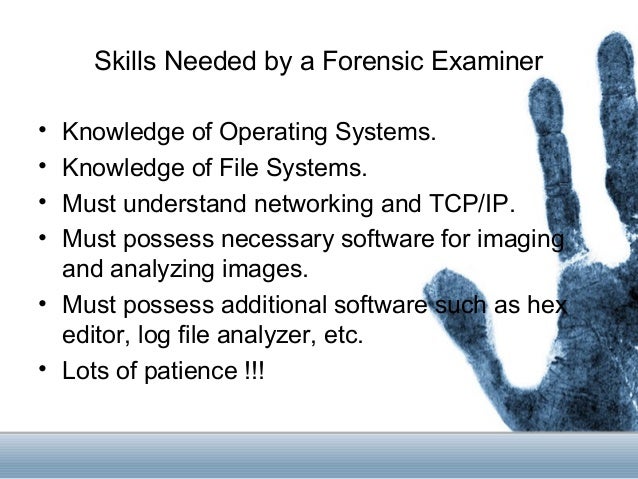 Skills Needed by a Forensic Examiner

• Knowledge of Operating Systems.
• Knowledge of File Systems.
• Must understand networking and TCP/IP.
• Must possess necessary software for imaging and analyzing images.
• Must possess additional software such as hex editor, log file analyzer, etc.
• Lots of patience !!!